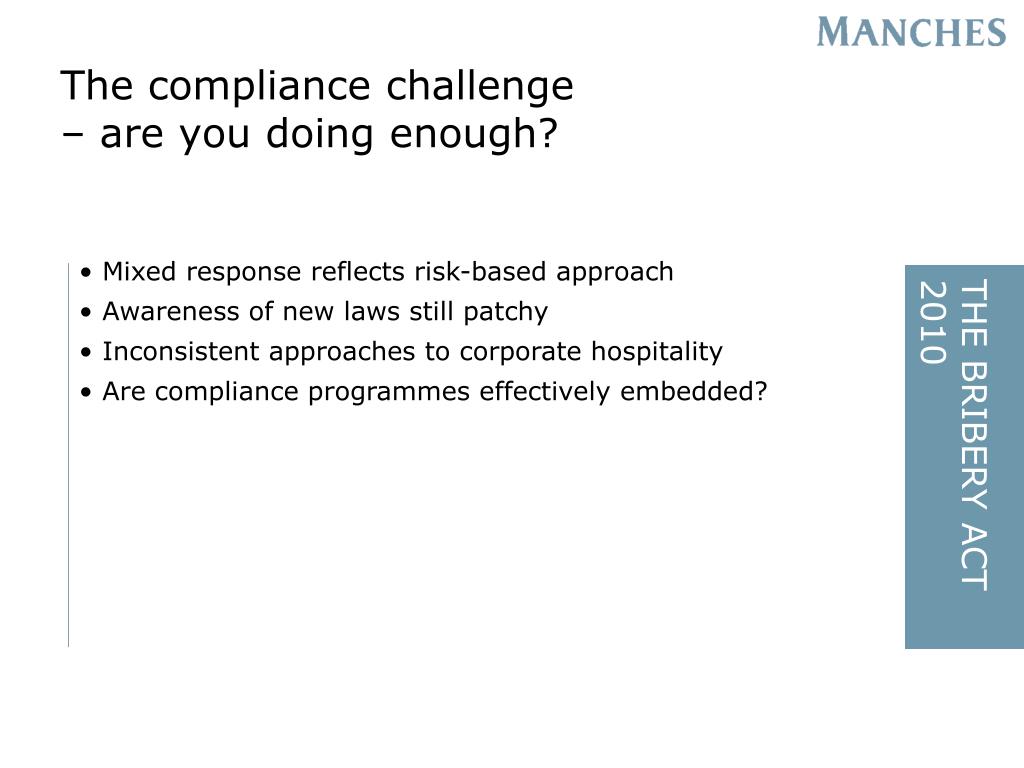 MANCHES

The compliance challenge
– are you doing enough?

• Mixed response reflects risk-based approach
• Awareness of new laws still patchy
• Inconsistent approaches to corporate hospitality
• Are compliance programmes effectively embedded?

THE BRIBERY ACT 2010